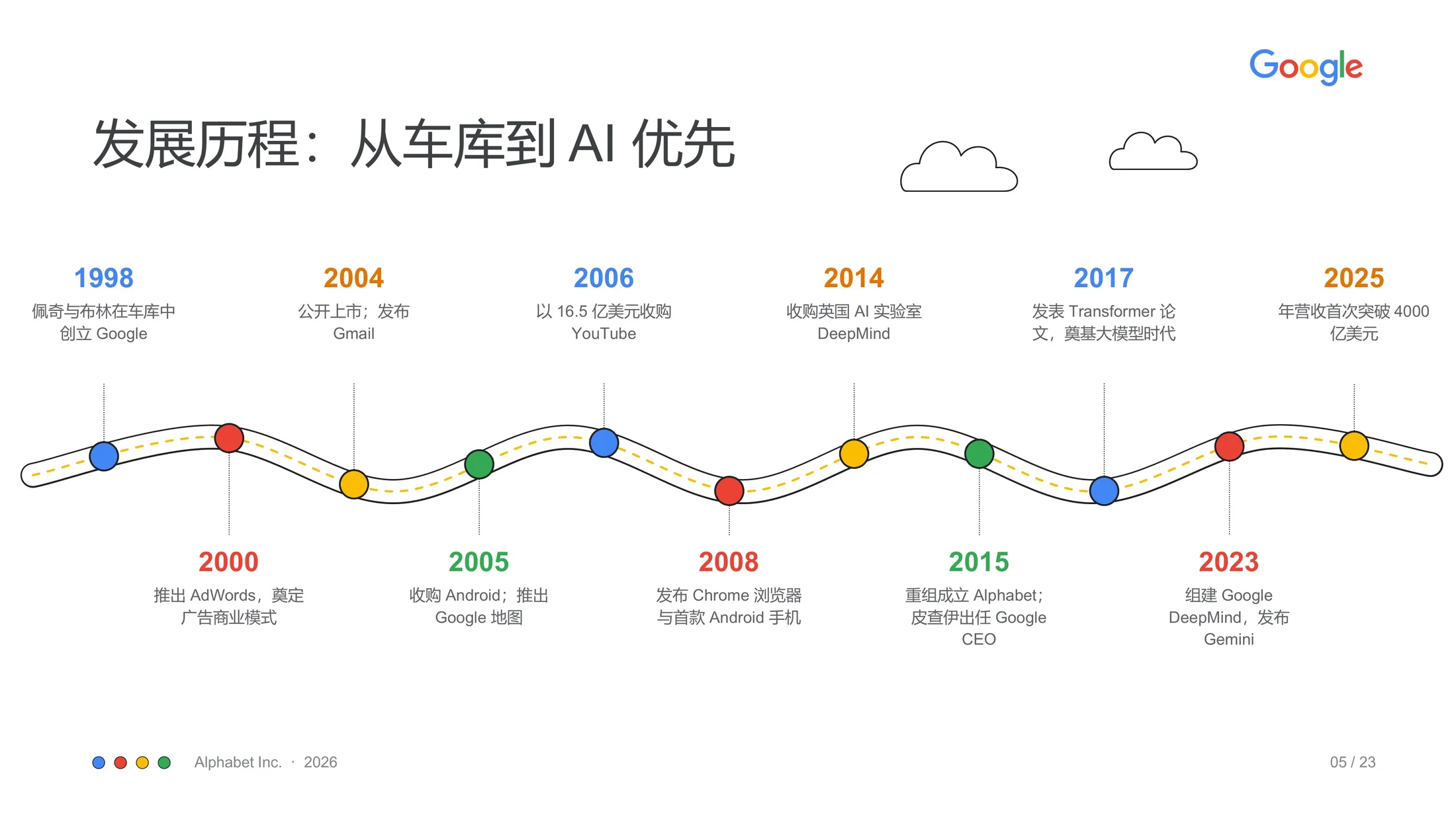 Google

发展历程：从车库到 AI 优先

1998
佩奇与布林在车库中创立 Google

2004
公开上市；发布 Gmail

2006
以 16.5 亿美元收购 YouTube

2014
收购英国 AI 实验室 DeepMind

2017
发表 Transformer 论文，奠基大模型时代

2025
年营收首次突破 4000 亿美元

2000
推出 AdWords，奠定广告商业模式

2005
收购 Android；推出 Google 地图

2008
发布 Chrome 浏览器与首款 Android 手机

2015
重组成立 Alphabet；皮查伊出任 Google CEO

2023
组建 Google DeepMind，发布 Gemini

Alphabet Inc. · 2026

05 / 23